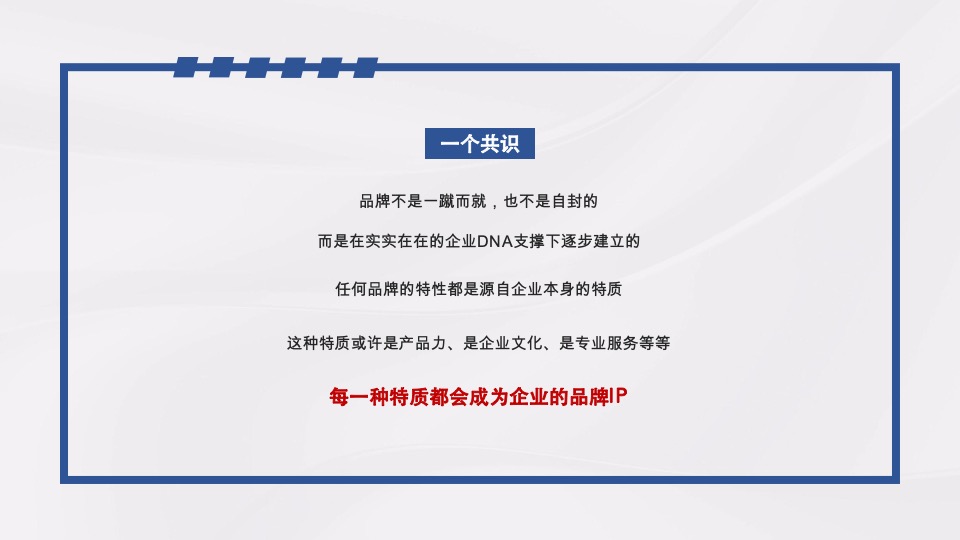 一个共识

品牌不是一蹴而就，也不是自封的

而是在实实在在的企业DNA支撑下逐步建立的

任何品牌的特性都是源自企业本身的特质

这种特质或许是产品力、是企业文化、是专业服务等等

每一种特质都会成为企业的品牌IP